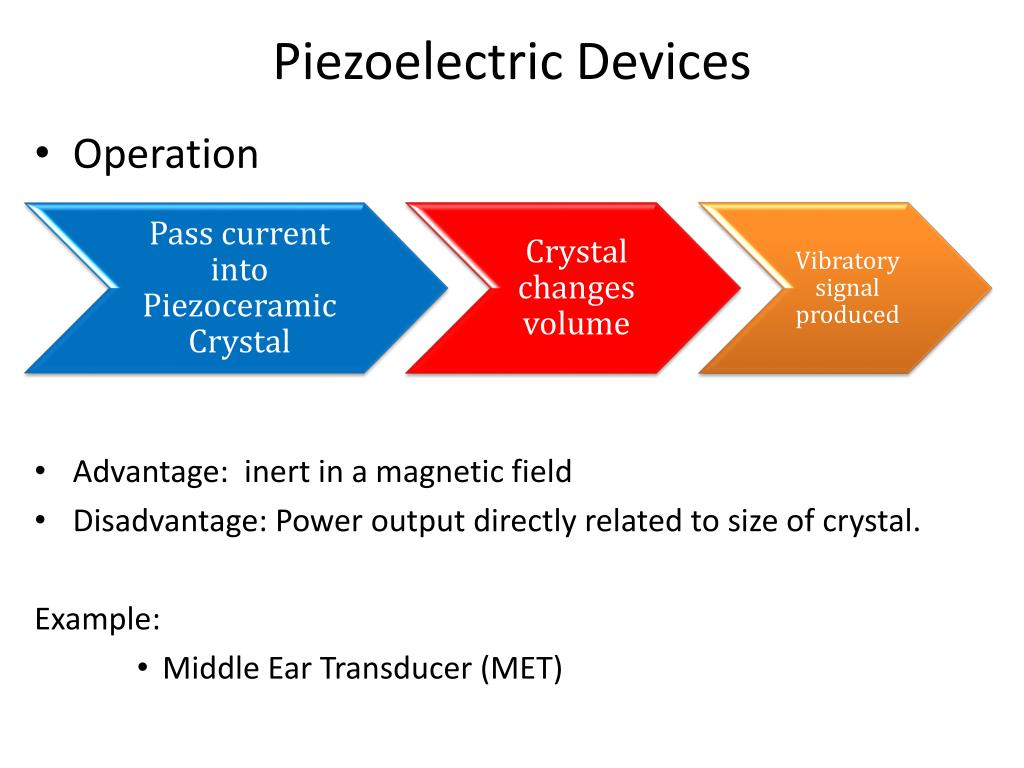 Piezoelectric Devices

• Operation

Pass current into Piezoceramic Crystal

Crystal changes volume

Vibratory signal produced

• Advantage:  inert in a magnetic field
• Disadvantage: Power output directly related to size of crystal.

Example:

• Middle Ear Transducer (MET)